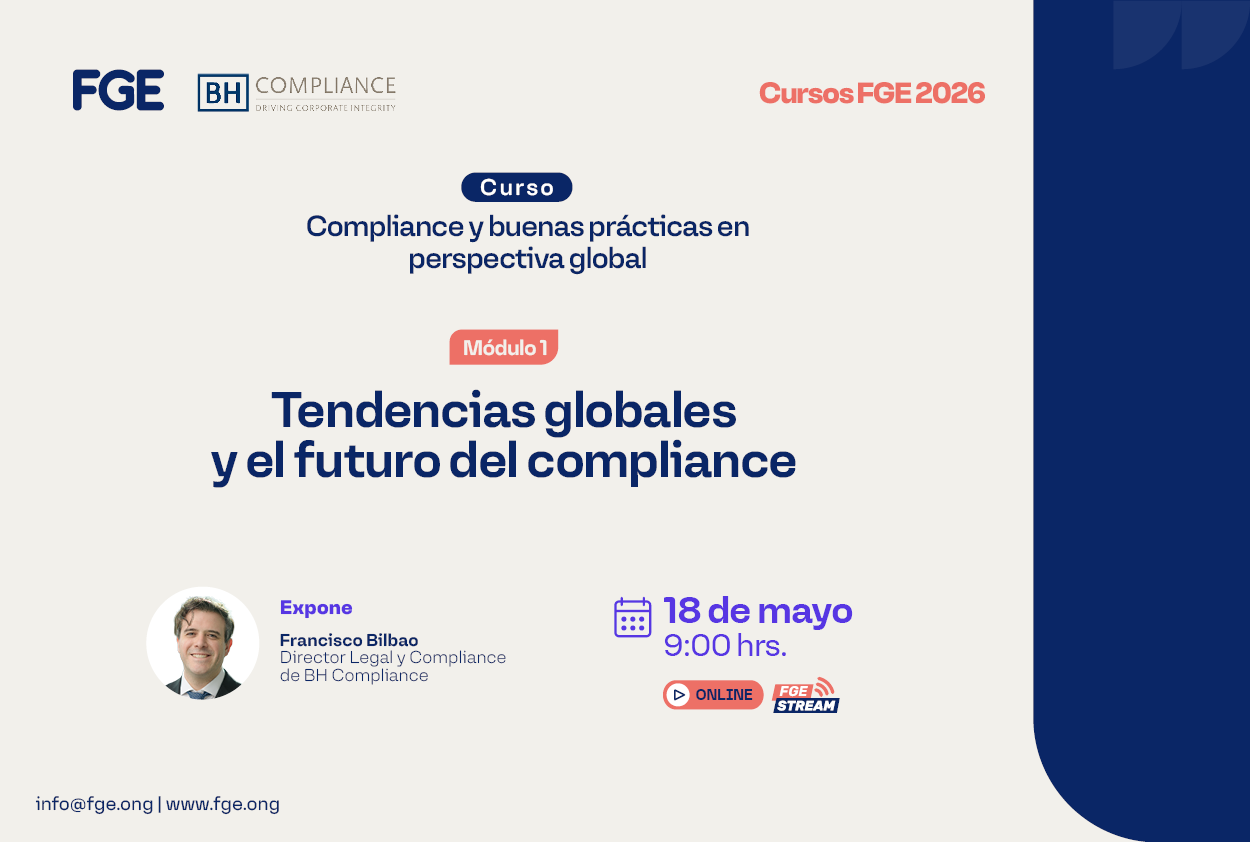 FGE

BH COMPLIANCE
DRIVING CORPORATE INTEGRITY

Cursos FGE 2026

Curso
Compliance y buenas prácticas en perspectiva global

Módulo 1

Tendencias globales y el futuro del compliance

Expone
Francisco Bilbao
Director Legal y Compliance de BH Compliance

18 de mayo
9:00 hrs.

ONLINE

FGE STREAM

info@fge.ong | www.fge.ong